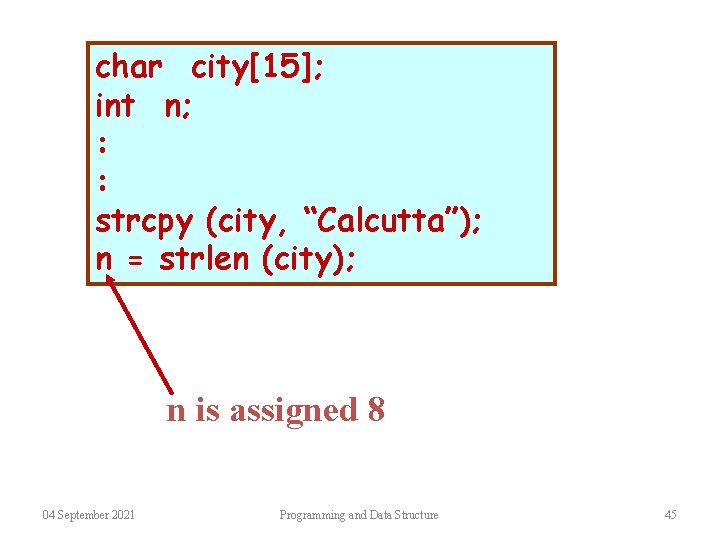 char city[15];
int n;
:
:
strcpy (city, “Calcutta”);
n = strlen (city);

n is assigned 8

04 September 2021

Programming and Data Structure

45